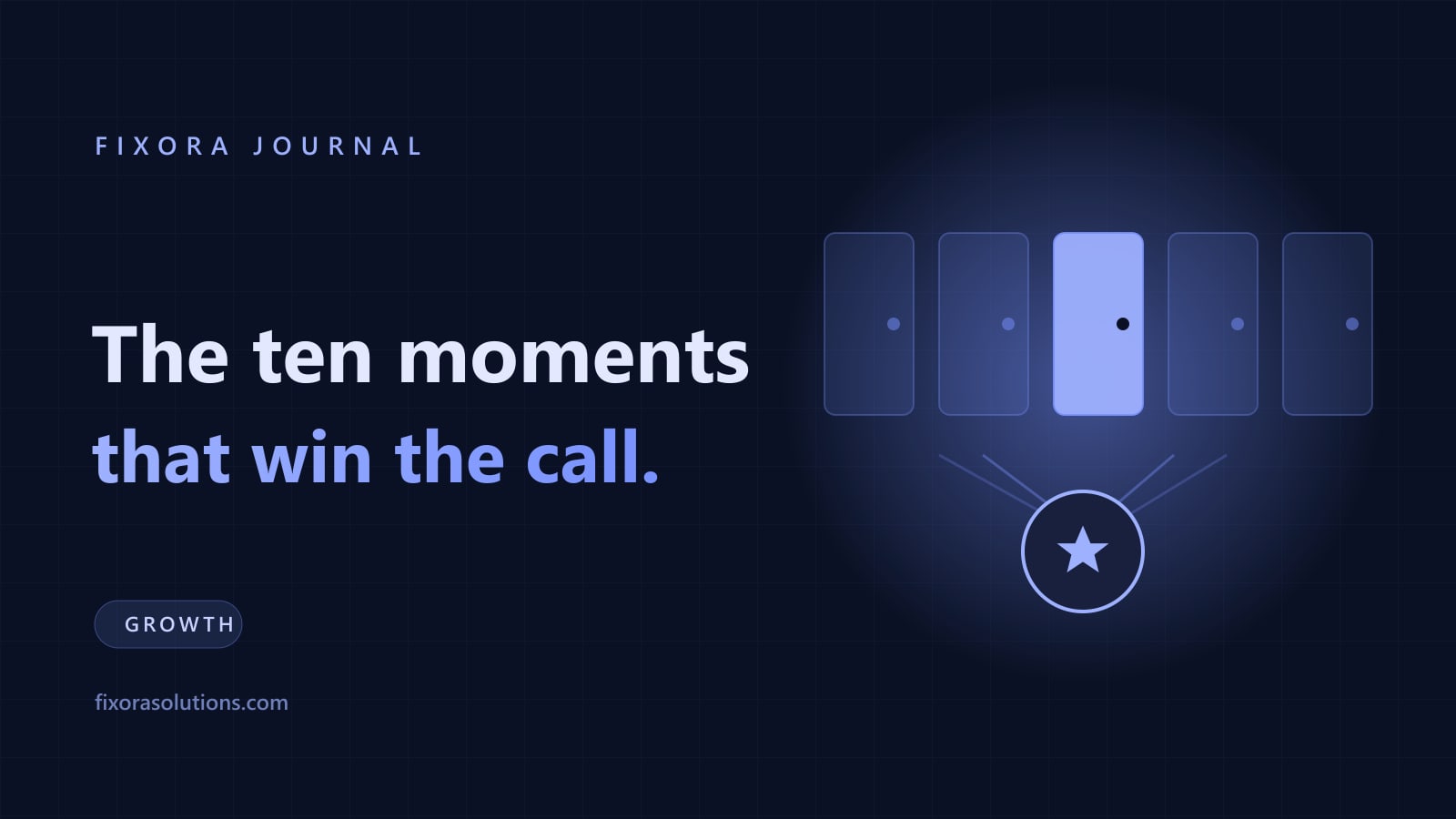 FIXORA JOURNAL

The ten moments that win the call.

GROWTH

fixorasolutions.com